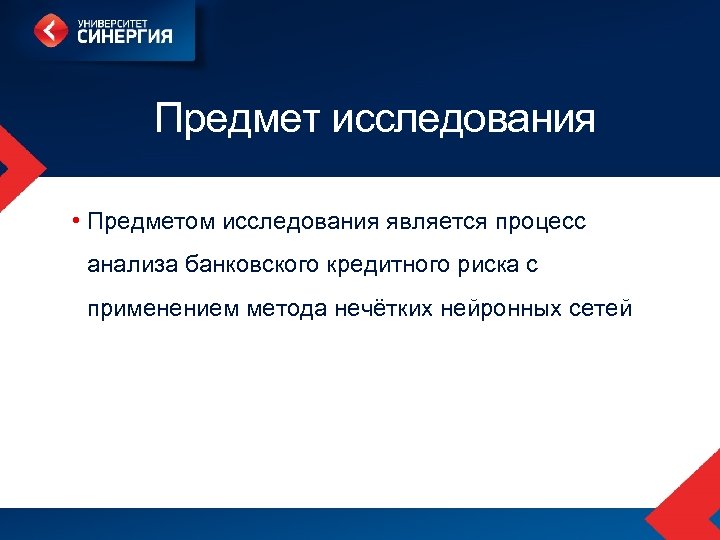 УНИВЕРСИТЕТ СИНЕРГИЯ

Предмет исследования

• Предметом исследования является процесс анализа банковского кредитного риска с применением метода нечётких нейронных сетей